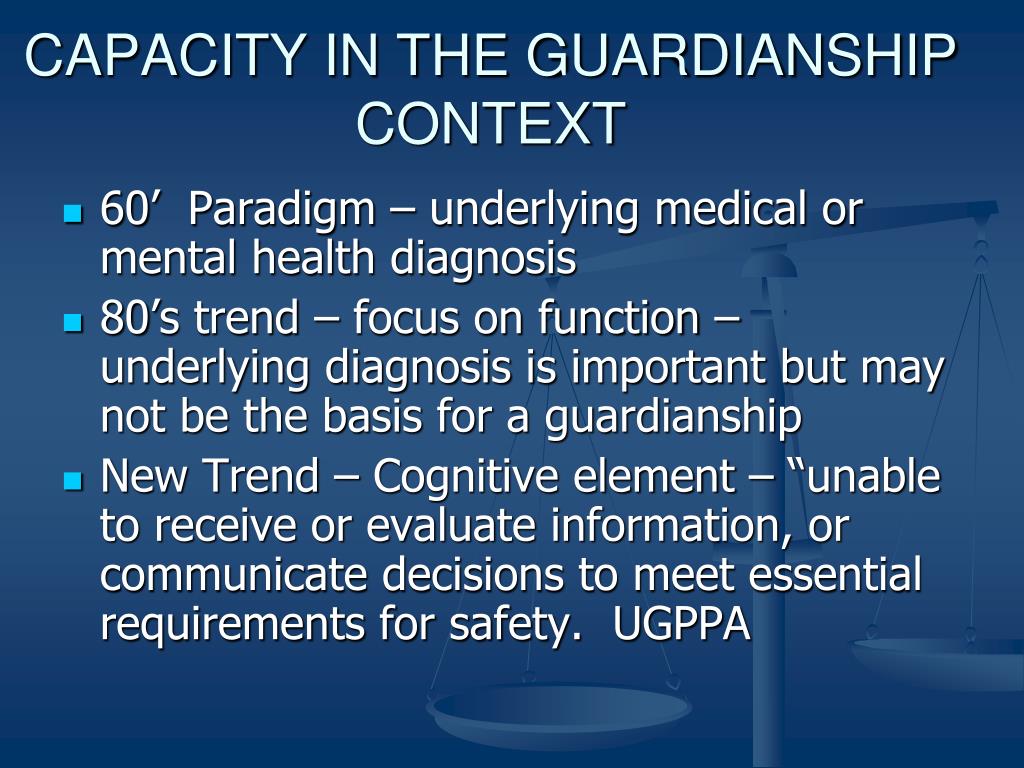 CAPACITY IN THE GUARDIANSHIP CONTEXT

- 60’ Paradigm – underlying medical or mental health diagnosis
- 80’s trend – focus on function – underlying diagnosis is important but may not be the basis for a guardianship
- New Trend – Cognitive element – “unable to receive or evaluate information, or communicate decisions to meet essential requirements for safety. UGPPA